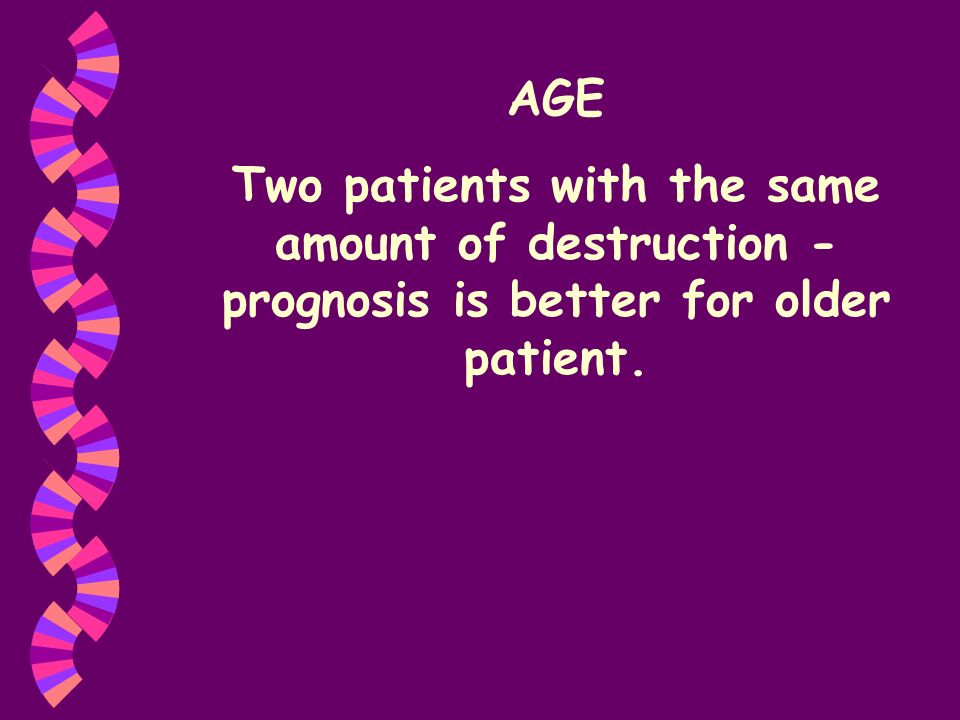 AGE

Two patients with the same amount of destruction - prognosis is better for older patient.